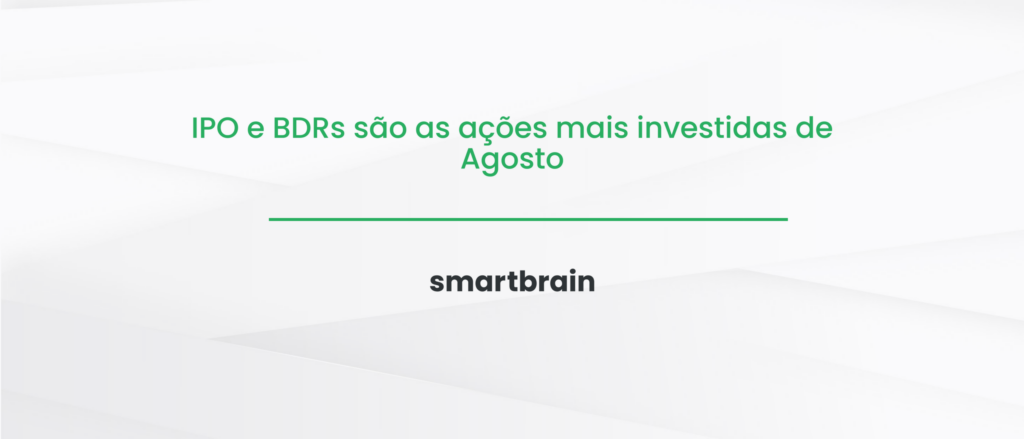 IPO e BDRs são as ações mais investidas de Agosto

smartbrain